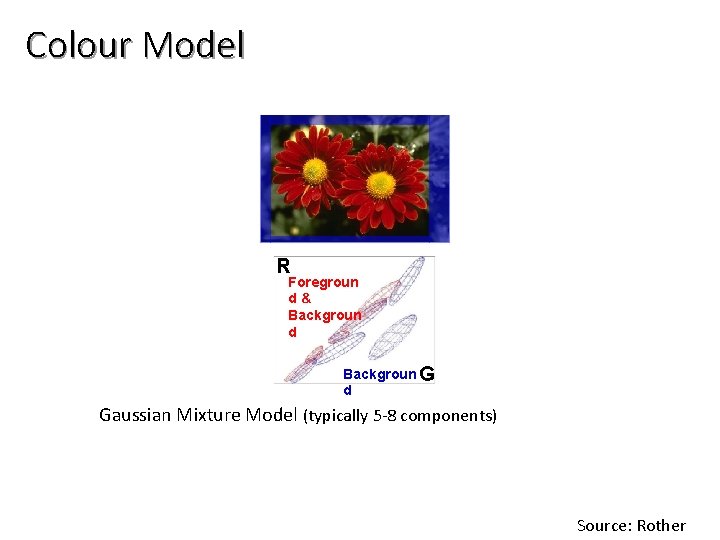 Colour Model

R

Foreground & Background

Background

G

Gaussian Mixture Model (typically 5-8 components)

Source: Rother